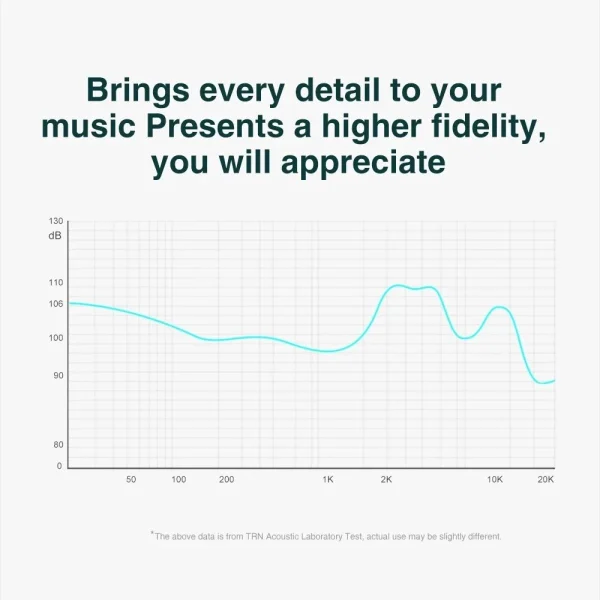 Brings every detail to your music Presents a higher fidelity, you will appreciate

130
dB
110
106
100
90
80
0
50
100
200
1K
2K
10K
20K

*The above data is from TRN Acoustic Laboratory Test, actual use may be slightly different.